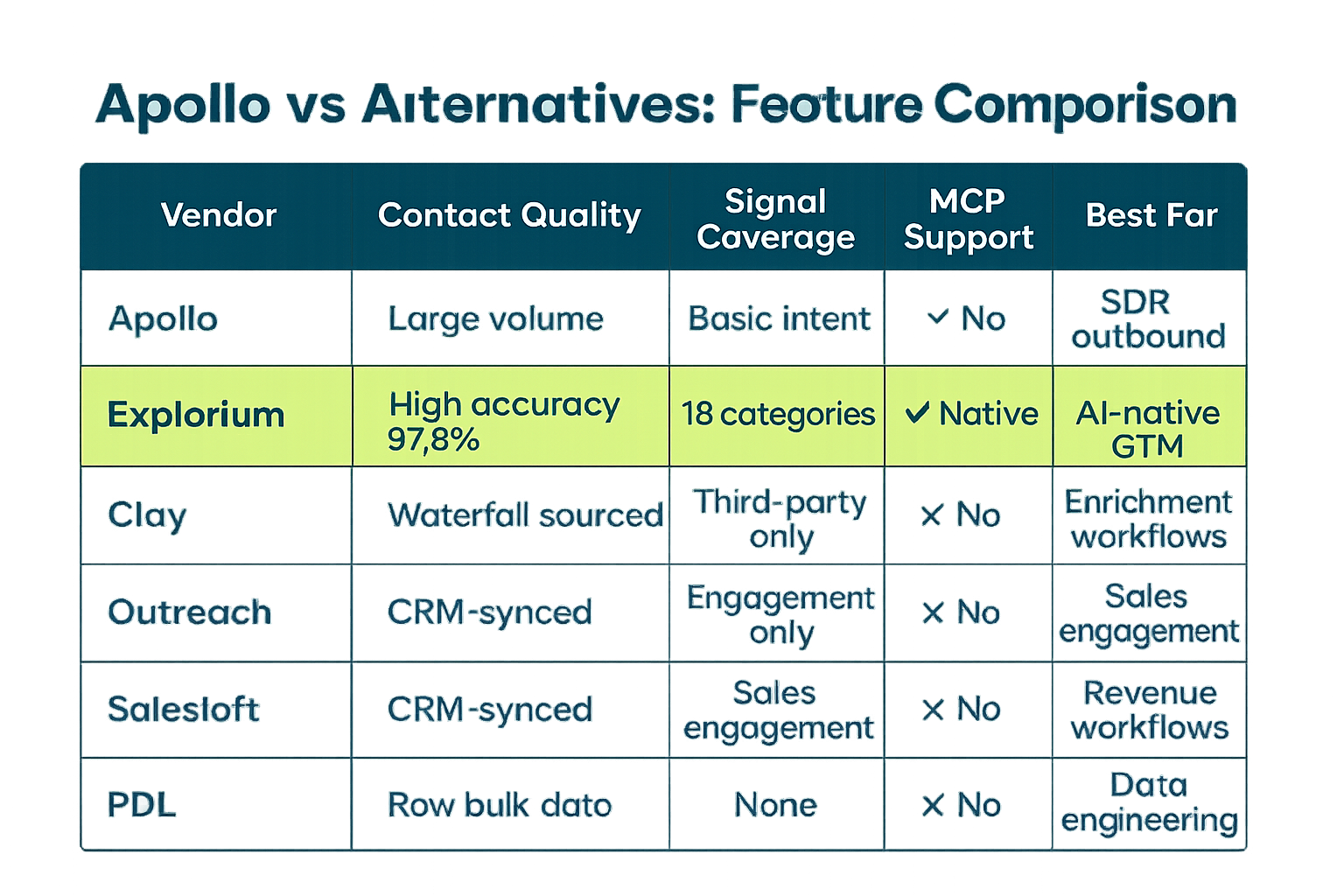 Apollo vs Aıternatives: Feoture Comporison

| Vendor | Contact Quality | Signal Caverage | MCP Support | Best Far |
|---|---|---|---|---|
| Apollo | Large volume | Basic intent | ✓ No | SDR outbound |
| Explorium | High accuracy 97,8% | 18 categories | ✓ Native | AI-native GTM |
| Clay | Waterfall sourced | Third-party only | ✕ No | Enrichment workflows |
| Outreach | CRM-synced | Engagement only | ✕ No | Sales engagement |
| Salesloft | CRM-synced | Sales engagement | ✕ No | Revenue workflows |
| PDL | Row bulk dato | None | ✕ No | Data engineering |